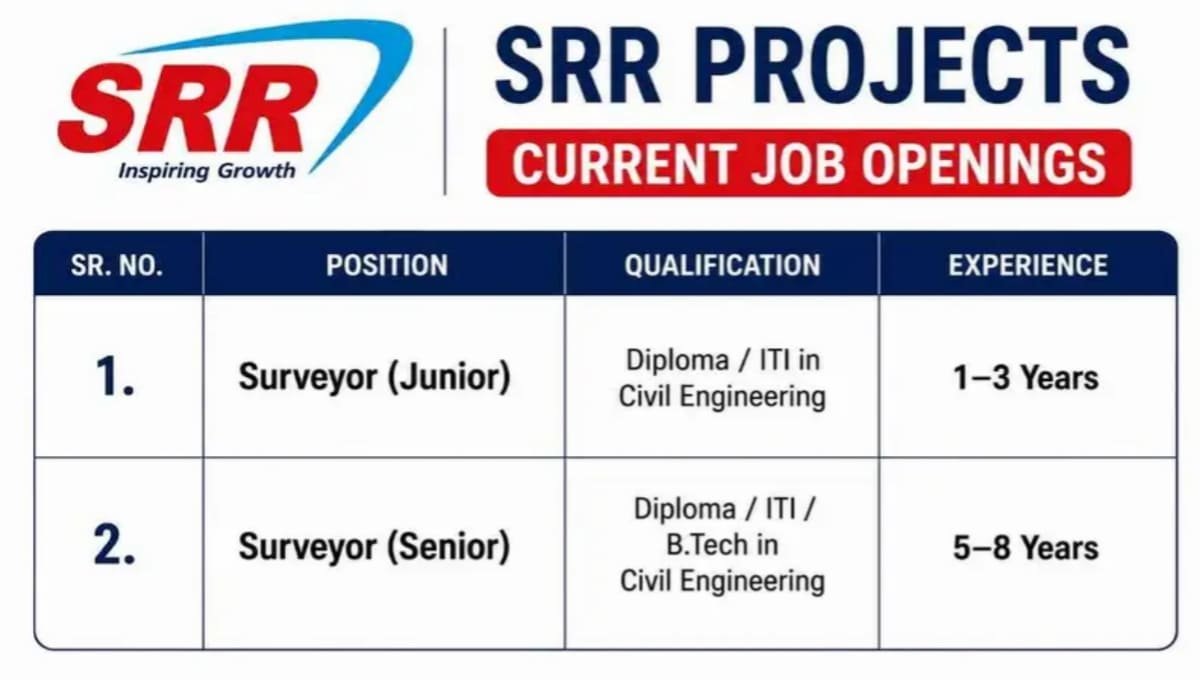 SRR
Inspiring Growth

SRR PROJECTS
CURRENT JOB OPENINGS

| SR. NO. | POSITION | QUALIFICATION | EXPERIENCE |
|---|---|---|---|
| 1. | Surveyor (Junior) | Diploma / ITI in Civil Engineering | 1–3 Years |
| 2. | Surveyor (Senior) | Diploma / ITI / B.Tech in Civil Engineering | 5–8 Years |